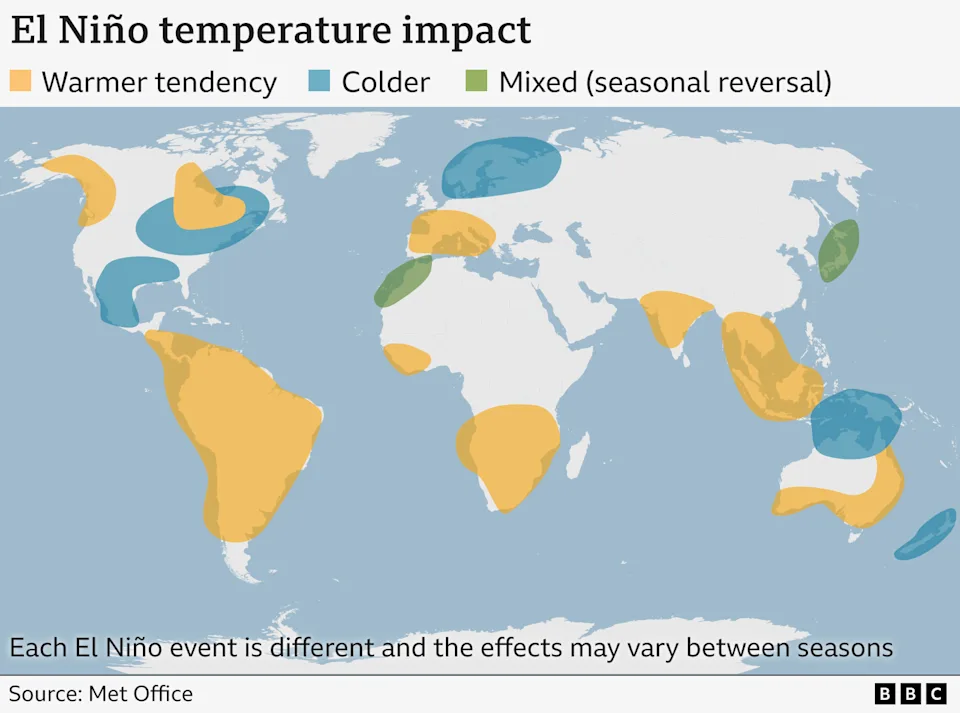 El Niño temperature impact

Warmer tendency Colder Mixed (seasonal reversal)

Each El Niño event is different and the effects may vary between seasons

Source: Met Office

BBC